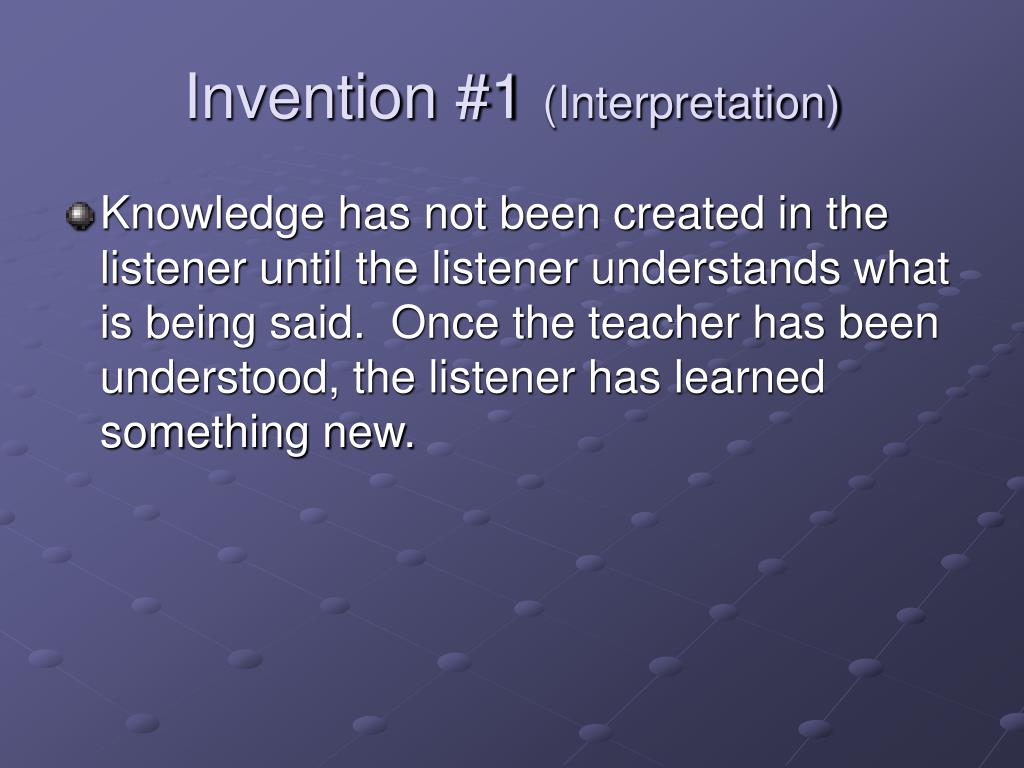 Invention #1 (Interpretation)

Knowledge has not been created in the listener until the listener understands what is being said.  Once the teacher has been understood, the listener has learned something new.